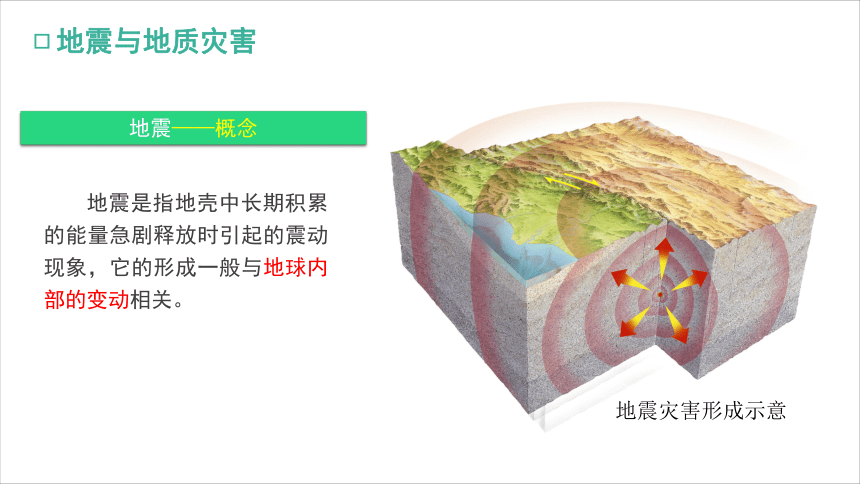 □ 地震与地质灾害

地震——概念

地震是指地壳中长期积累的能量急剧释放时引起的震动现象，它的形成一般与地球内部的变动相关。

地震灾害形成示意